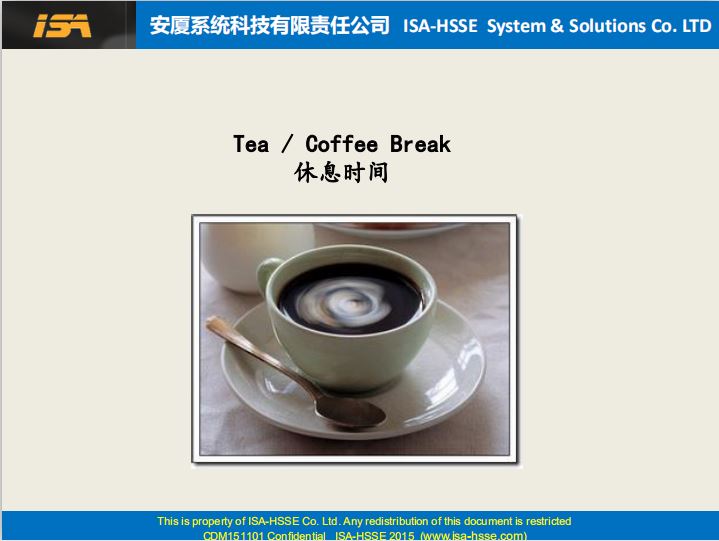 ISA 安厦系统科技有限责任公司 ISA-HSSE System & Solutions Co. LTD

Tea / Coffee Break
休息时间

This is property of ISA-HSSE Co. Ltd. Any redistribution of this document is restricted
CDM151101 Confidential ISA-HSSE 2015 (www.isa-hsse.com)